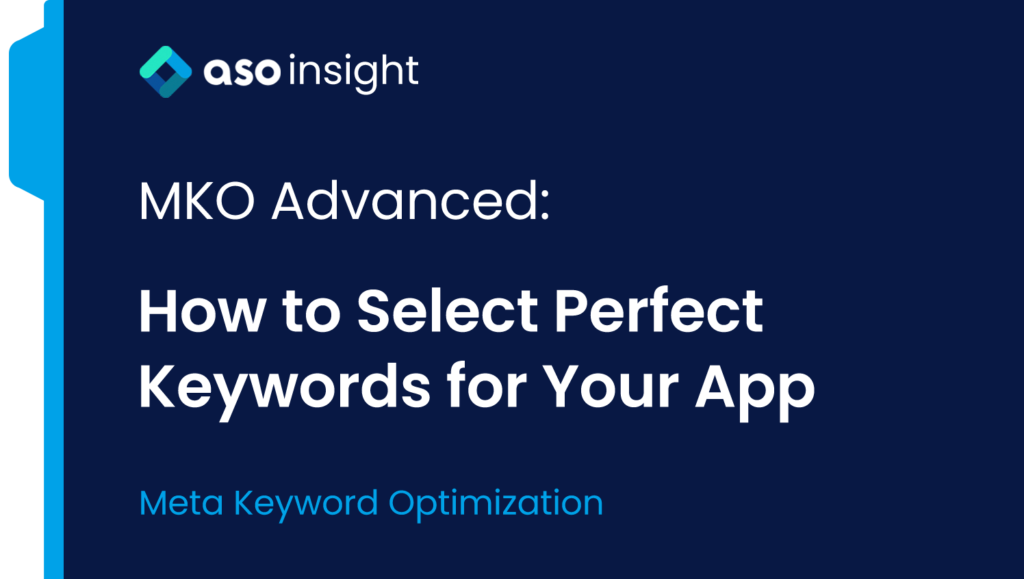 aso insight

MKO Advanced:

How to Select Perfect Keywords for Your App

Meta Keyword Optimization